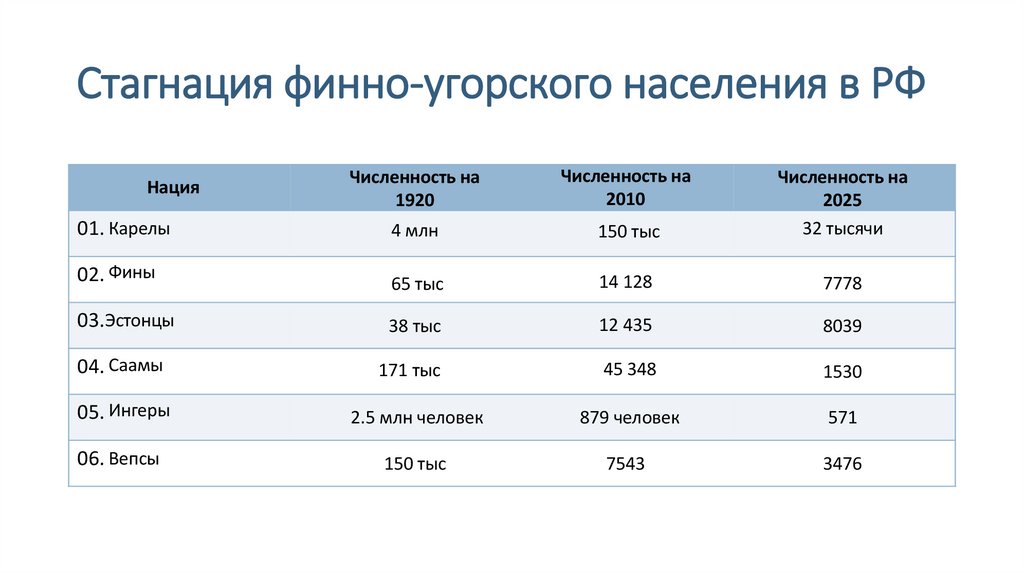 Стагнация финно-угорского населения в РФ

| Нация | Численность на 1920 | Численность на 2010 | Численность на 2025 |
|---|---|---|---|
| 01. Карелы | 4 млн | 150 тыс | 32 тысячи |
| 02. Фины | 65 тыс | 14 128 | 7778 |
| 03.Эстонцы | 38 тыс | 12 435 | 8039 |
| 04. Саамы | 171 тыс | 45 348 | 1530 |
| 05. Ингеры | 2.5 млн человек | 879 человек | 571 |
| 06. Вепсы | 150 тыс | 7543 | 3476 |